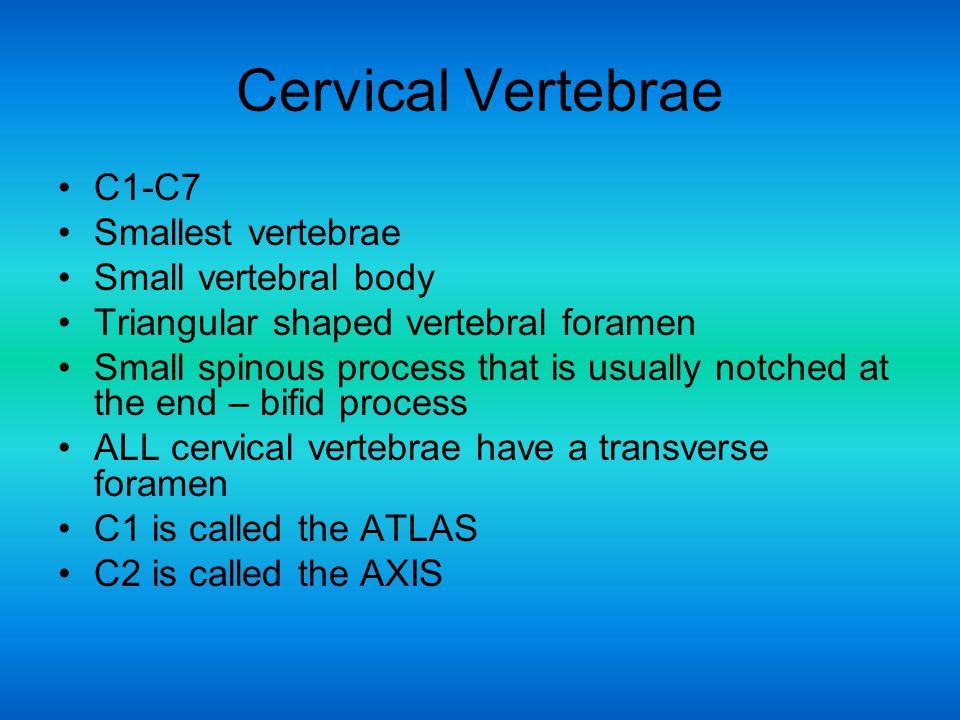 Cervical Vertebrae

• C1-C7
• Smallest vertebrae
• Small vertebral body
• Triangular shaped vertebral foramen
• Small spinous process that is usually notched at the end – bifid process
• ALL cervical vertebrae have a transverse foramen
• C1 is called the ATLAS
• C2 is called the AXIS